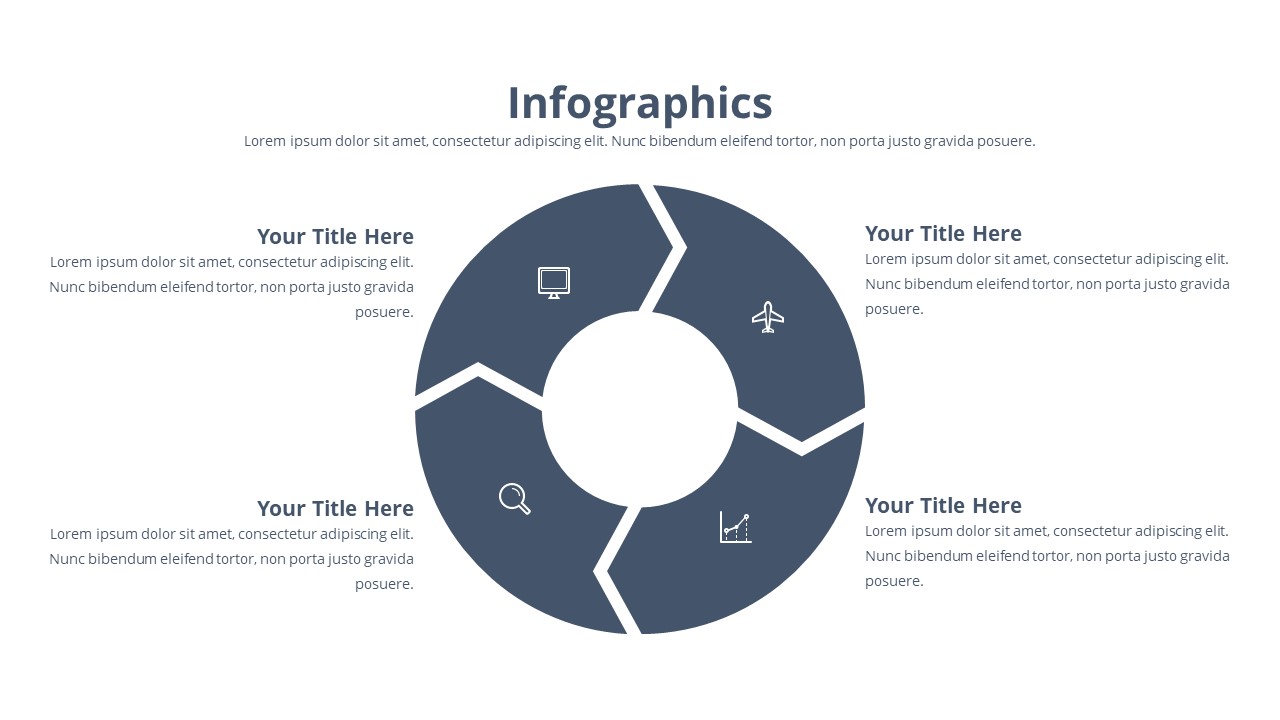 Infographics

Lorem ipsum dolor sit amet, consectetur adipiscing elit. Nunc bibendum eleifend tortor, non porta justo gravida posuere.

Your Title Here

Lorem ipsum dolor sit amet, consectetur adipiscing elit. Nunc bibendum eleifend tortor, non porta justo gravida posuere.

Your Title Here

Lorem ipsum dolor sit amet, consectetur adipiscing elit. Nunc bibendum eleifend tortor, non porta justo gravida posuere.

Your Title Here

Lorem ipsum dolor sit amet, consectetur adipiscing elit. Nunc bibendum eleifend tortor, non porta justo gravida posuere.

Your Title Here

Lorem ipsum dolor sit amet, consectetur adipiscing elit. Nunc bibendum eleifend tortor, non porta justo gravida posuere.